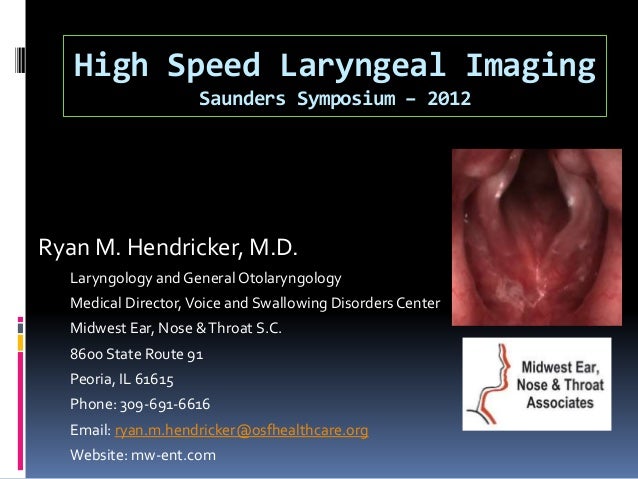 High Speed Laryngeal Imaging
Saunders Symposium – 2012

Ryan M. Hendricker, M.D.

Laryngology and General Otolaryngology
Medical Director, Voice and Swallowing Disorders Center
Midwest Ear, Nose & Throat S.C.
8600 State Route 91
Peoria, IL 61615
Phone: 309-691-6616
Email: ryan.m.hendricker@osfhealthcare.org
Website: mw-ent.com

Midwest Ear, Nose & Throat Associates